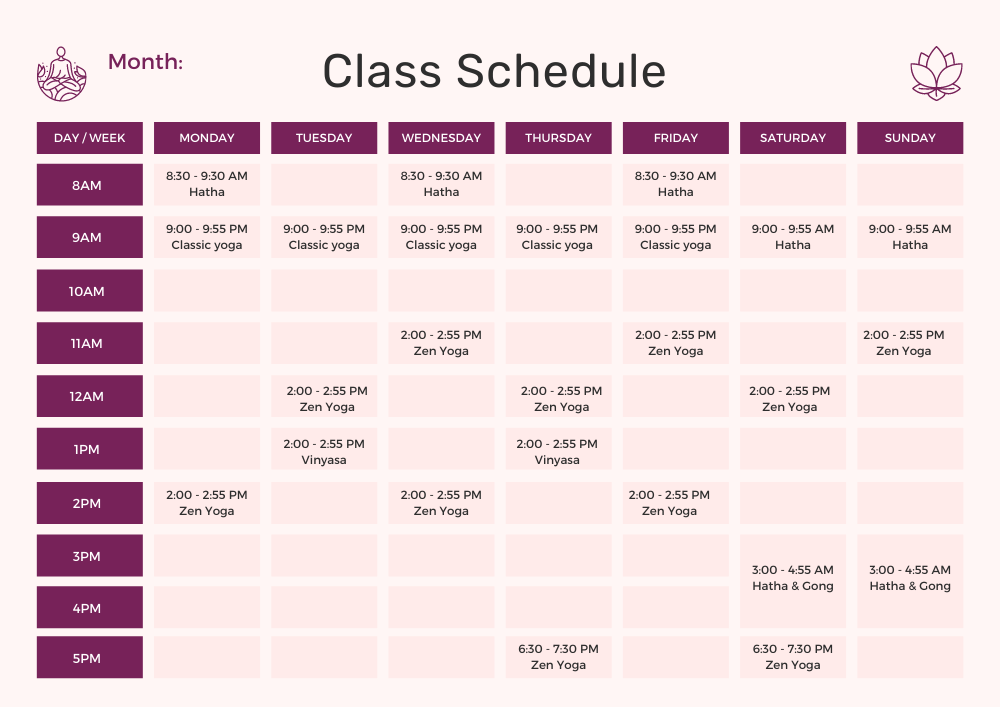 Month:

Class Schedule

| DAY / WEEK | MONDAY | TUESDAY | WEDNESDAY | THURSDAY | FRIDAY | SATURDAY | SUNDAY |
|---|---|---|---|---|---|---|---|
| 8AM | 8:30 - 9:30 AM Hatha | | 8:30 - 9:30 AM Hatha | | 8:30 - 9:30 AM Hatha | | |
| 9AM | 9:00 - 9:55 PM Classic yoga | 9:00 - 9:55 PM Classic yoga | 9:00 - 9:55 PM Classic yoga | 9:00 - 9:55 PM Classic yoga | 9:00 - 9:55 PM Classic yoga | 9:00 - 9:55 AM Hatha | 9:00 - 9:55 AM Hatha |
| 10AM | | | | | | | |
| 11AM | | | 2:00 - 2:55 PM Zen Yoga | | 2:00 - 2:55 PM Zen Yoga | | 2:00 - 2:55 PM Zen Yoga |
| 12AM | | 2:00 - 2:55 PM Zen Yoga | | 2:00 - 2:55 PM Zen Yoga | | 2:00 - 2:55 PM Zen Yoga | |
| 1PM | | 2:00 - 2:55 PM Vinyasa | | 2:00 - 2:55 PM Vinyasa | | | |
| 2PM | 2:00 - 2:55 PM Zen Yoga | | 2:00 - 2:55 PM Zen Yoga | | 2:00 - 2:55 PM Zen Yoga | | |
| 3PM | | | | | | 3:00 - 4:55 AM Hatha & Gong | 3:00 - 4:55 AM Hatha & Gong |
| 4PM | | | | | | | |
| 5PM | | | | 6:30 - 7:30 PM Zen Yoga | | 6:30 - 7:30 PM Zen Yoga | |